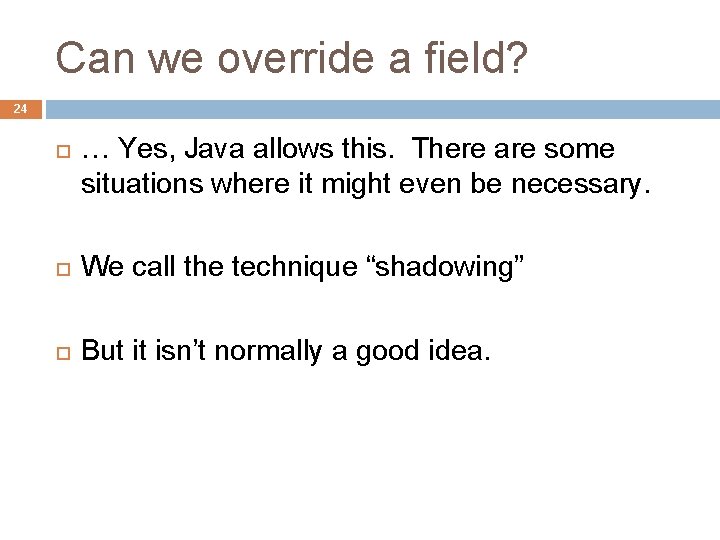 Can we override a field?

24

… Yes, Java allows this. There are some situations where it might even be necessary.

We call the technique “shadowing”

But it isn’t normally a good idea.